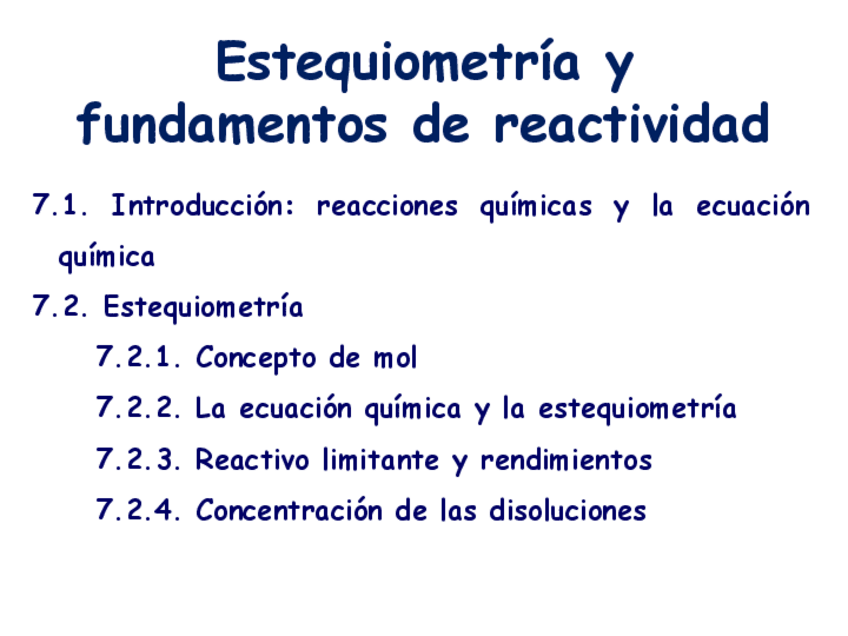 Estequiometría y fundamentos de reactividad

7.1. Introducción: reacciones químicas y la ecuación química

7.2. Estequiometría

7.2.1. Concepto de mol

7.2.2. La ecuación química y la estequiometría

7.2.3. Reactivo limitante y rendimientos

7.2.4. Concentración de las disoluciones